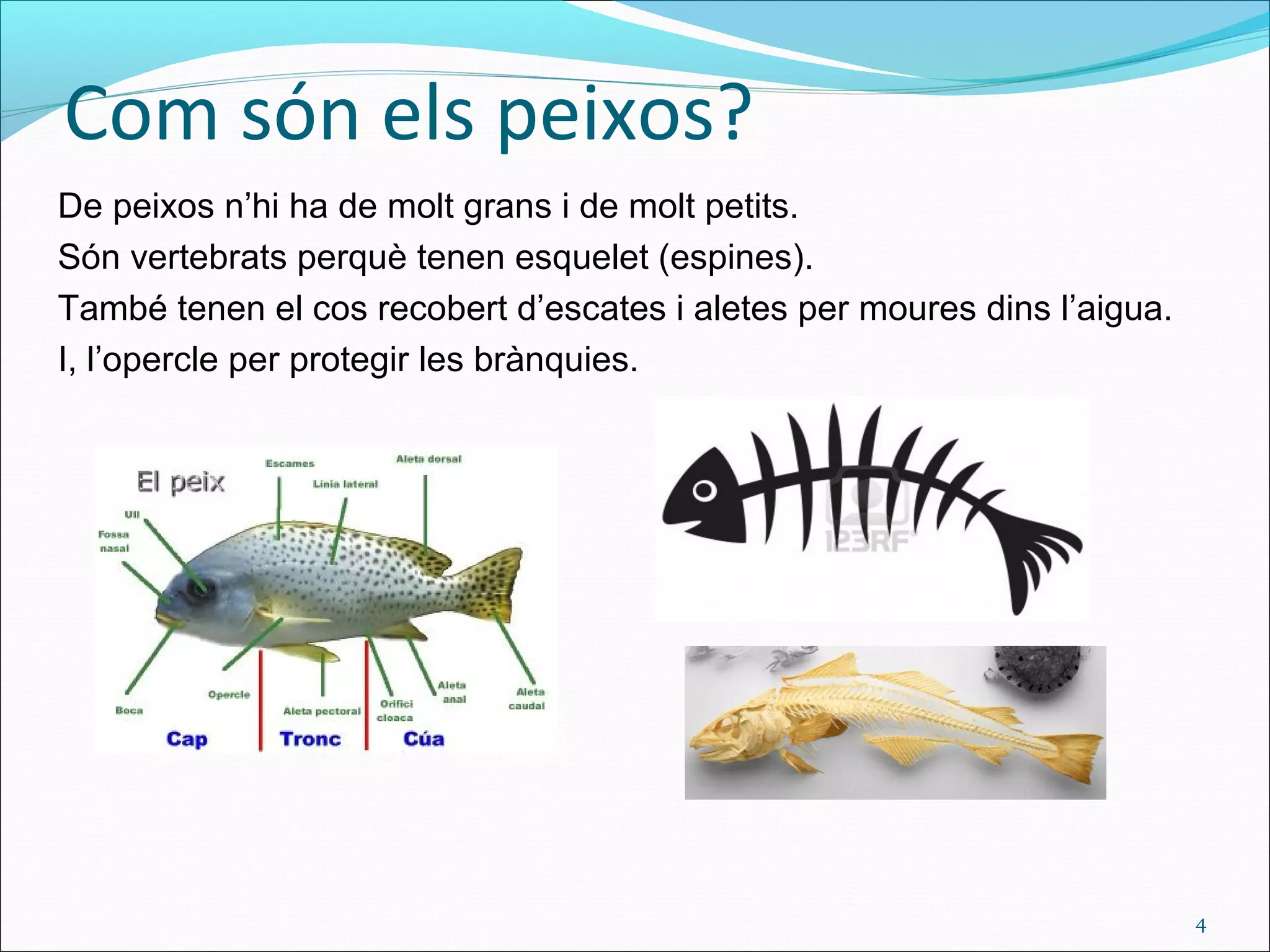 Com són els peixos?

De peixos n’hi ha de molt grans i de molt petits.

Són vertebrats perquè tenen esquelet (espines).

També tenen el cos recobert d’escates i aletes per moures dins l’aigua.

I, l’opercle per protegir les brànquies.

El peix

Escames

Aleta dorsal

Linia lateral

Ull

Fossa nasal

Boca

Opercle

Aleta pectoral

Orifici cloaca

Aleta anal

Aleta caudal

Cap

Tronc

Cúa

123RF

4